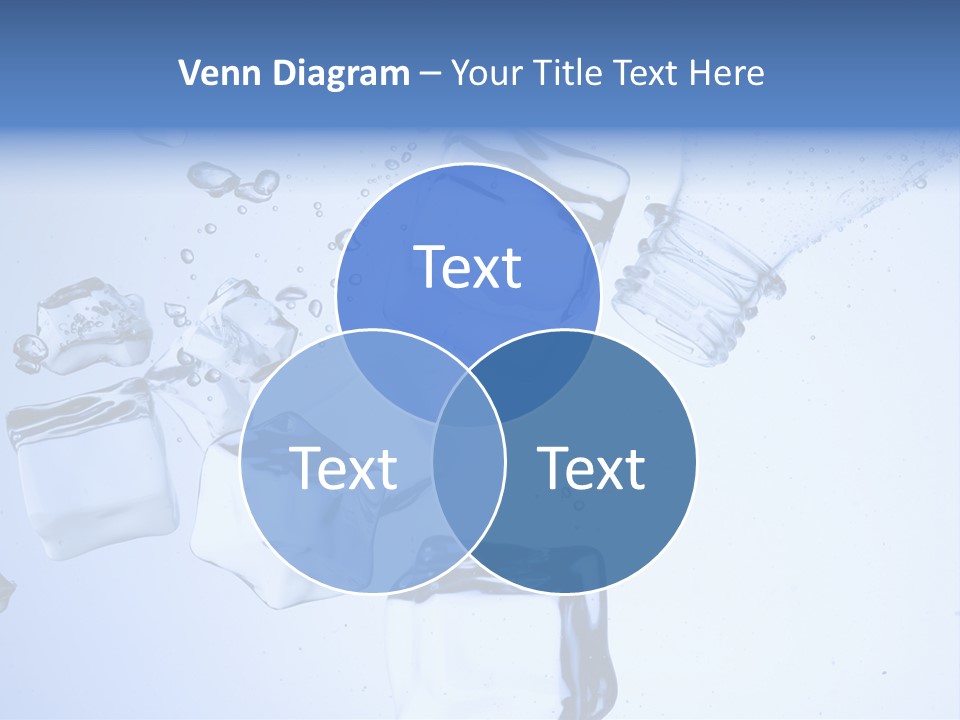 Venn Diagram – Your Title Text Here

Text

Text

Text